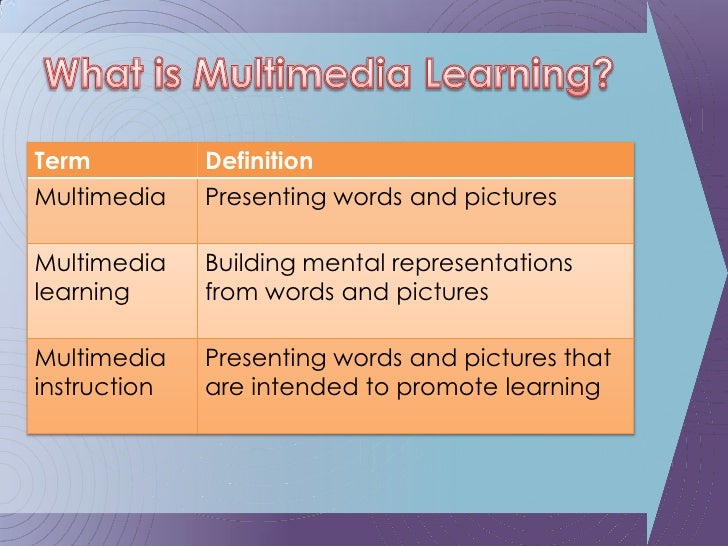 What is Multimedia Learning?

| Term | Definition |
|---|---|
| Multimedia | Presenting words and pictures |
| Multimedia learning | Building mental representations from words and pictures |
| Multimedia instruction | Presenting words and pictures that are intended to promote learning |